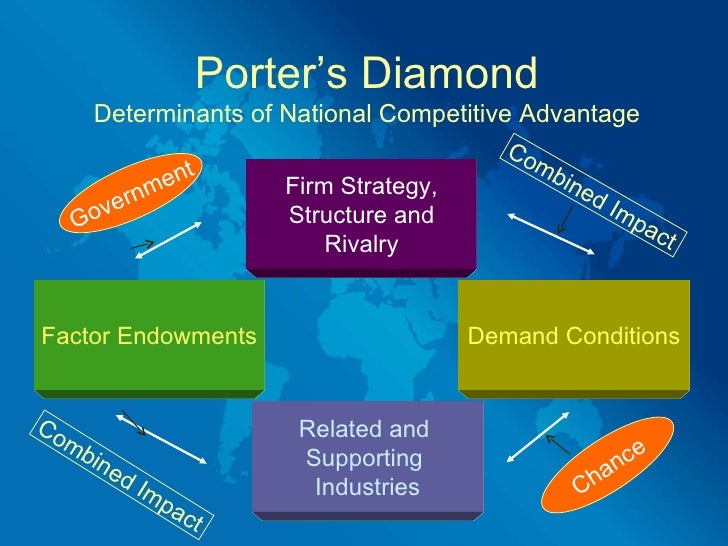 Porter's Diamond
Determinants of National Competitive Advantage

Government

Firm Strategy, Structure and Rivalry

Combined Impact

Factor Endowments

Demand Conditions

Combined Impact

Related and Supporting Industries

Chance